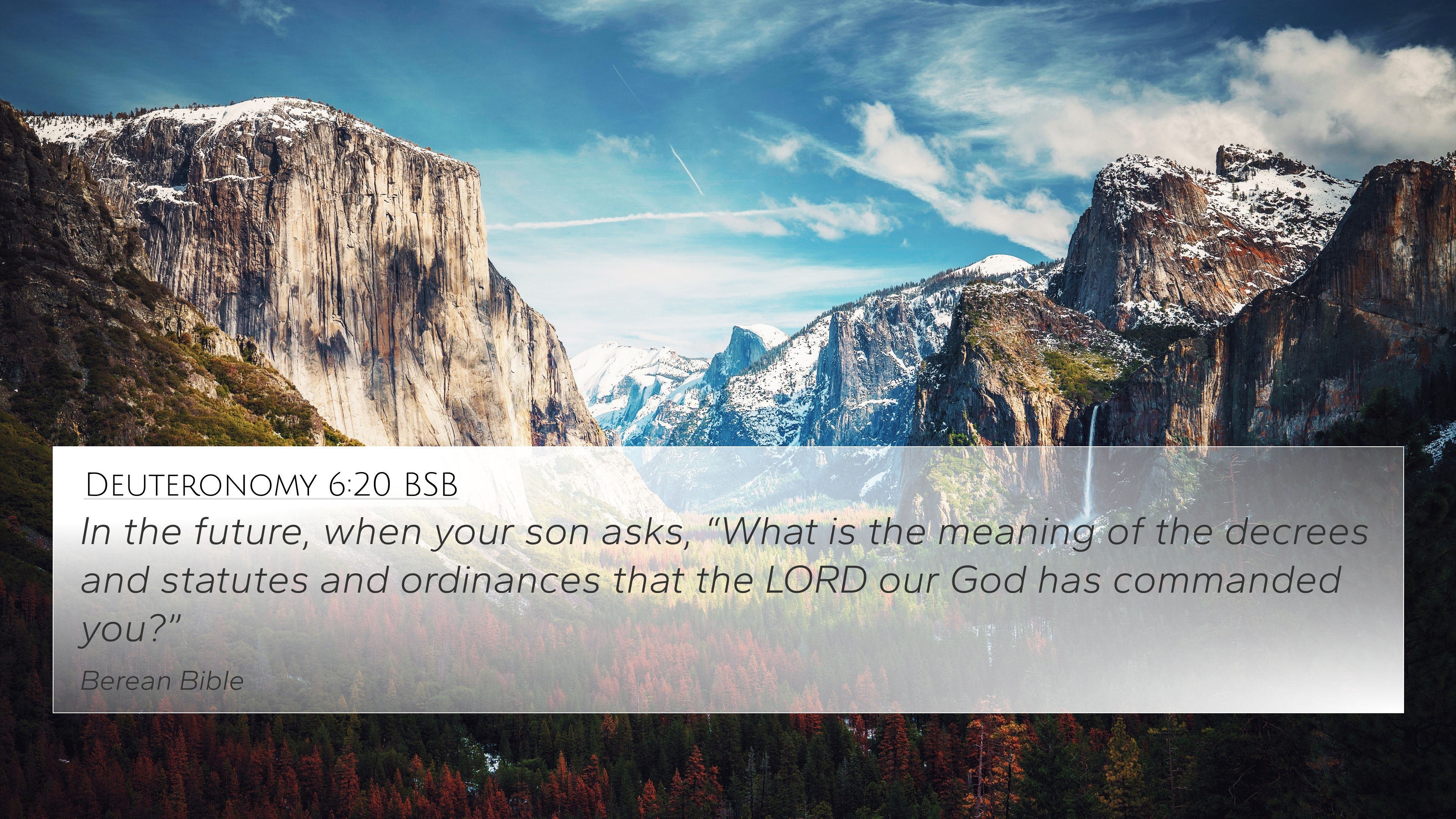 Deuteronomy 6:20 BSB

In the future, when your son asks, “What is the meaning of the decrees and statutes and ordinances that the LORD our God has commanded you?”

Berean Bible